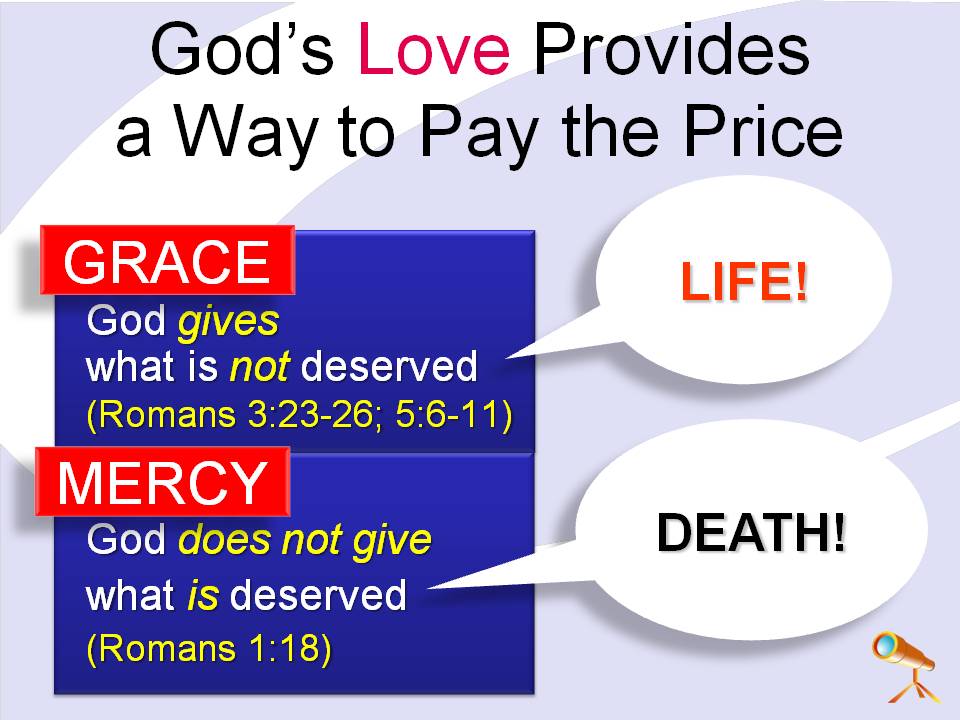 God's Love Provides a Way to Pay the Price

GRACE

God gives what is not deserved (Romans 3:23-26; 5:6-11)

LIFE!

MERCY

God does not give what is deserved (Romans 1:18)

DEATH!